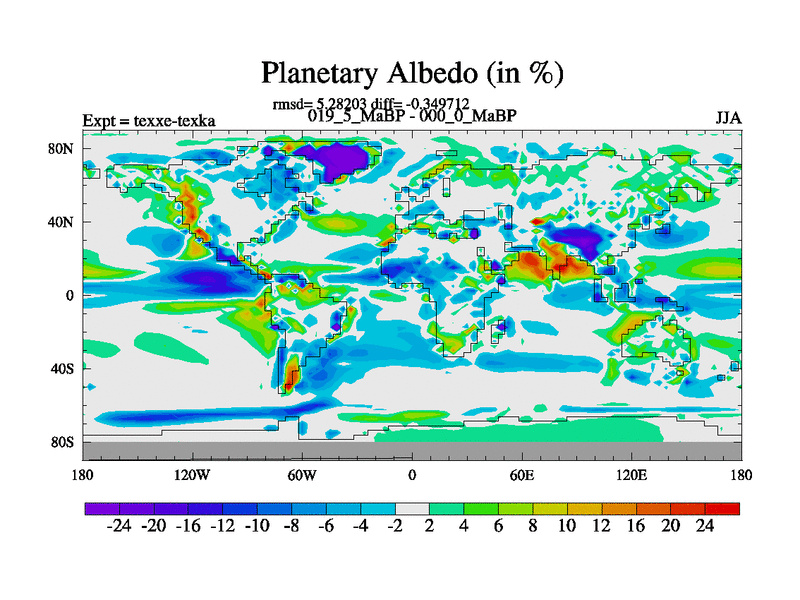 Planetary Albedo (in %)

rmsd= 5.28203 diff= -0.349712

Expt = texxe-texka

019_5_MaBP - 000_0_MaBP

JJA

80N

40N

0

40S

80S

180

120W

60W

0

60E

120E

180

-24 -20 -16 -12 -10 -8 -6 -4 -2 2 4 6 8 10 12 16 20 24